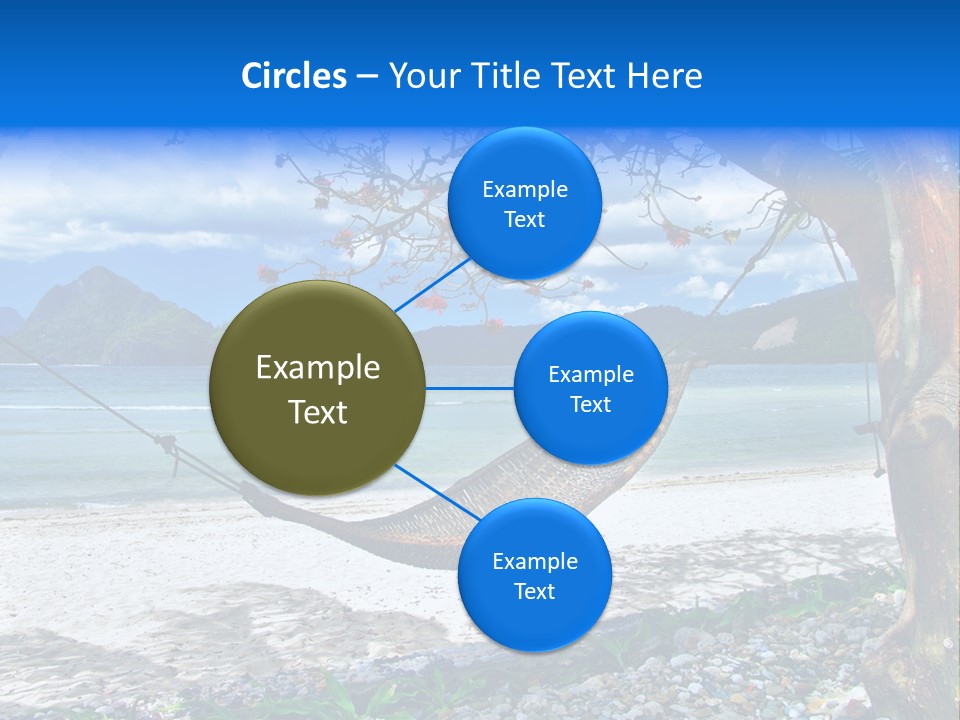 Circles – Your Title Text Here

Example Text

Example Text

Example Text

Example Text